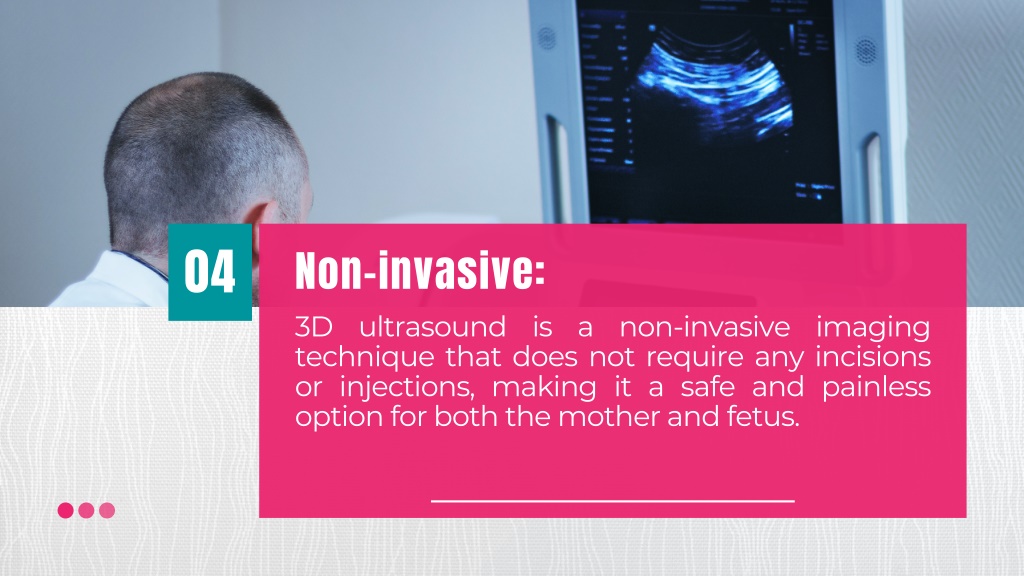 04

Non-invasive:

3D ultrasound is a non-invasive imaging technique that does not require any incisions or injections, making it a safe and painless option for both the mother and fetus.